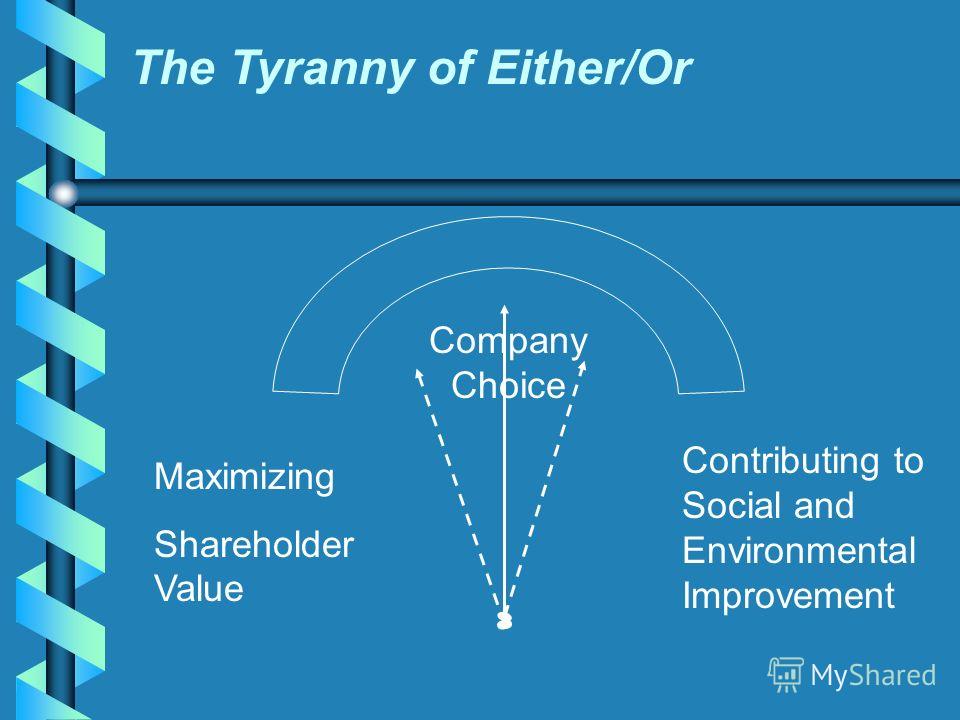 The Tyranny of Either/Or

Company Choice

Maximizing

Shareholder Value

Contributing to Social and Environmental Improvement

MyShared